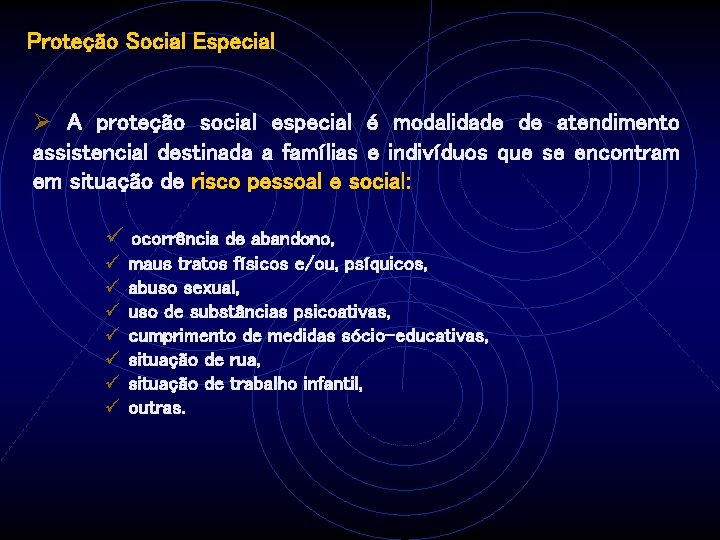 Proteção Social Especial

➢ A proteção social especial é modalidade de atendimento assistencial destinada a famílias e indivíduos que se encontram em situação de risco pessoal e social:

✓ ocorrência de abandono,
✓ maus tratos físicos e/ou, psíquicos,
✓ abuso sexual,
✓ uso de substâncias psicoativas,
✓ cumprimento de medidas sócio-educativas,
✓ situação de rua,
✓ situação de trabalho infantil,
✓ outras.